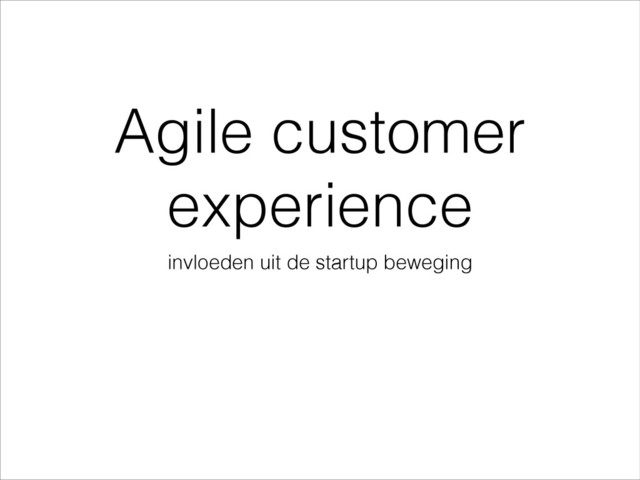 Agile customer experience

invloeden uit de startup beweging